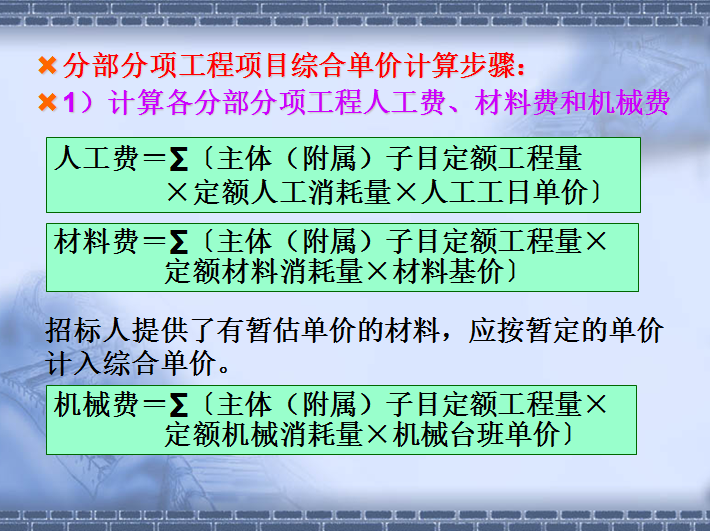 分部分项工程项目综合单价计算步骤:

1）计算各分部分项工程人工费、材料费和机械费

人工费＝$\Sigma$〔主体（附属）子目定额工程量×定额人工消耗量×人工工日单价〕

材料费＝$\Sigma$〔主体（附属）子目定额工程量×定额材料消耗量×材料基价〕

招标人提供了有暂估单价的材料，应按暂定的单价计入综合单价。

机械费＝$\Sigma$〔主体（附属）子目定额工程量×定额机械消耗量×机械台班单价〕